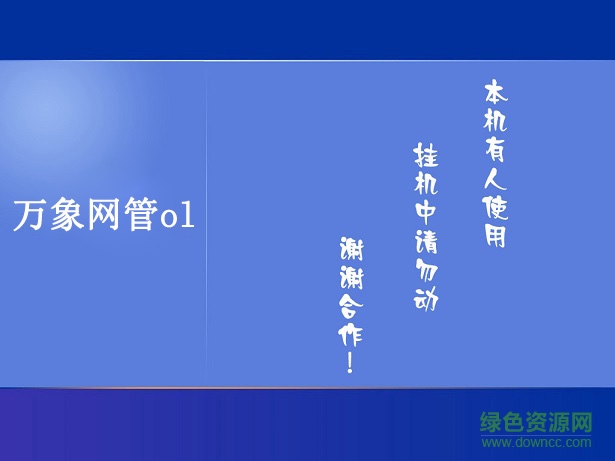 万象网管o1

本机有人使用

挂机中请勿动

谢谢合作！

绿色资源网
www.downcc.com